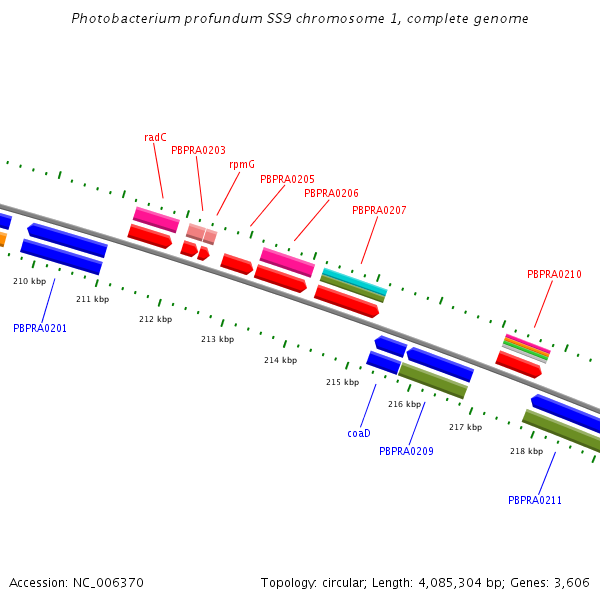 Photobacterium profundum SS9 chromosome 1, complete genome

radC
PBPRA0203
rpmG
PBPRA0205
PBPRA0206
PBPRA0207
PBPRA0210

210 kbp
211 kbp
212 kbp
213 kbp
214 kbp
215 kbp
216 kbp
217 kbp
218 kbp

PBPRA0201
coaD
PBPRA0209
PBPRA0211

Accession: NC_006370

Topology: circular; Length: 4,085,304 bp; Genes: 3,606